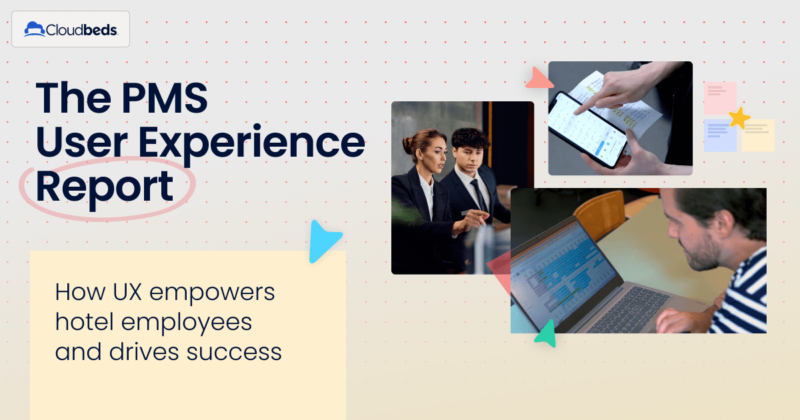 Cloudbeds

The PMS User Experience Report

How UX empowers hotel employees and drives success